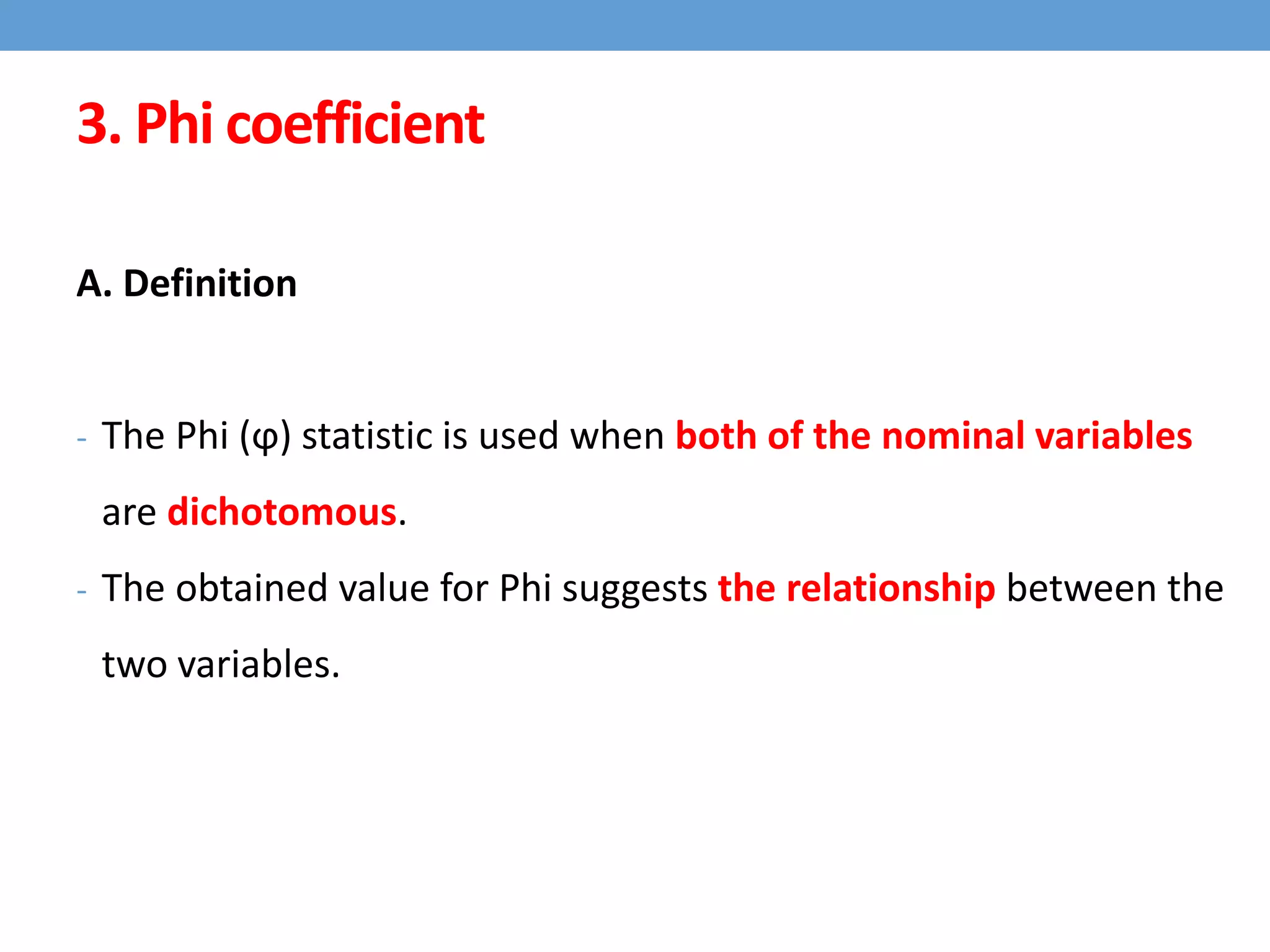 3. Phi coefficient

A. Definition

- The Phi (φ) statistic is used when both of the nominal variables are dichotomous.
- The obtained value for Phi suggests the relationship between the two variables.